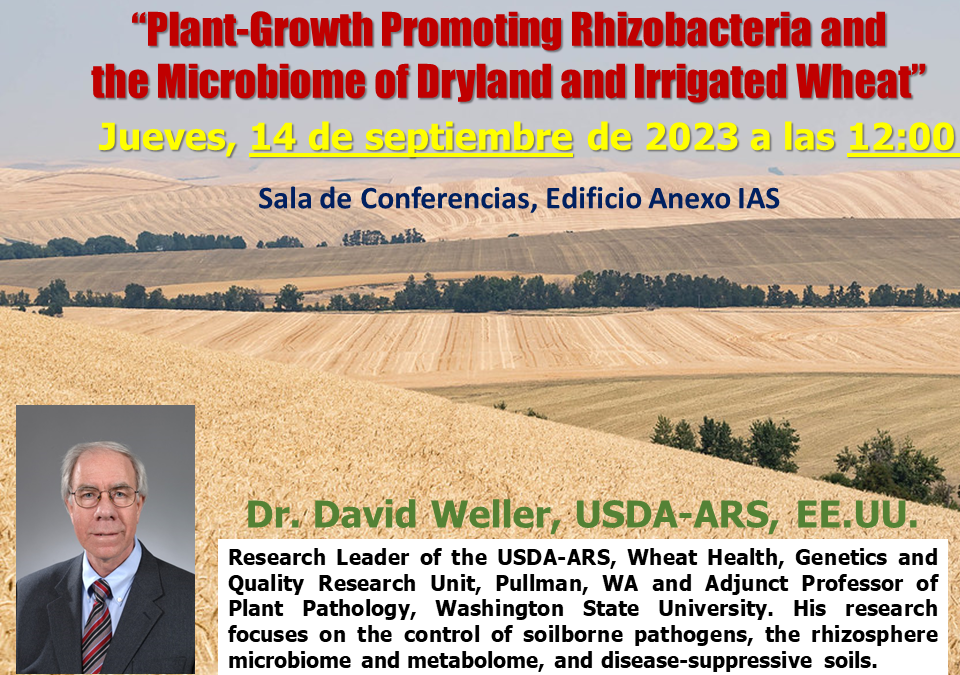 “Plant-Growth Promoting Rhizobacteria and the Microbiome of Dryland and Irrigated Wheat”

Jueves, 14 de septiembre de 2023 a las 12:00

Sala de Conferencias, Edificio Anexo IAS

Dr. David Weller, USDA-ARS, EE.UU.

Research Leader of the USDA-ARS, Wheat Health, Genetics and Quality Research Unit, Pullman, WA and Adjunct Professor of Plant Pathology, Washington State University. His research focuses on the control of soilborne pathogens, the rhizosphere microbiome and metabolome, and disease-suppressive soils.